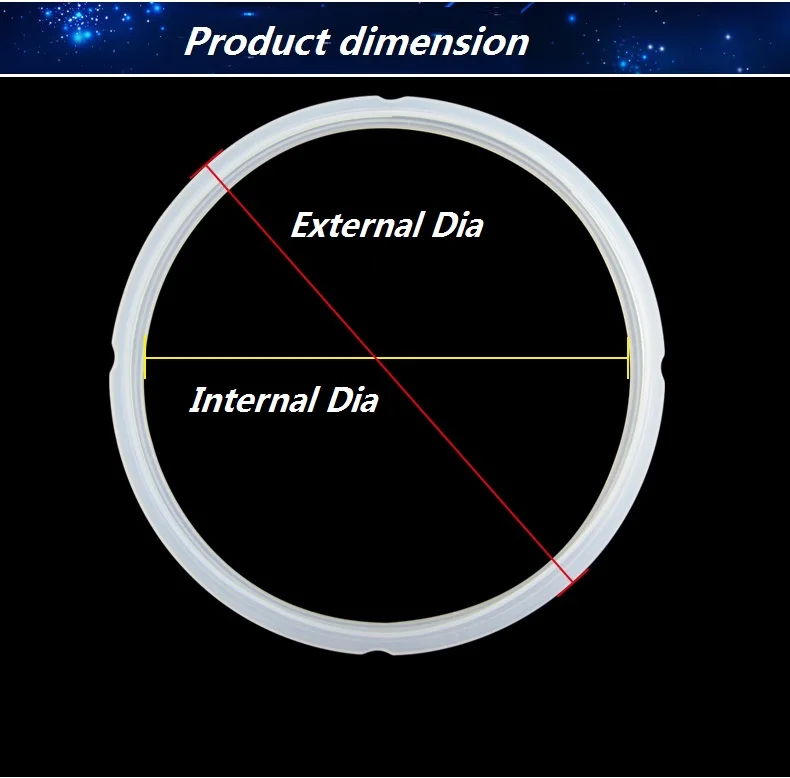 Product dimension

External Dia

Internal Dia